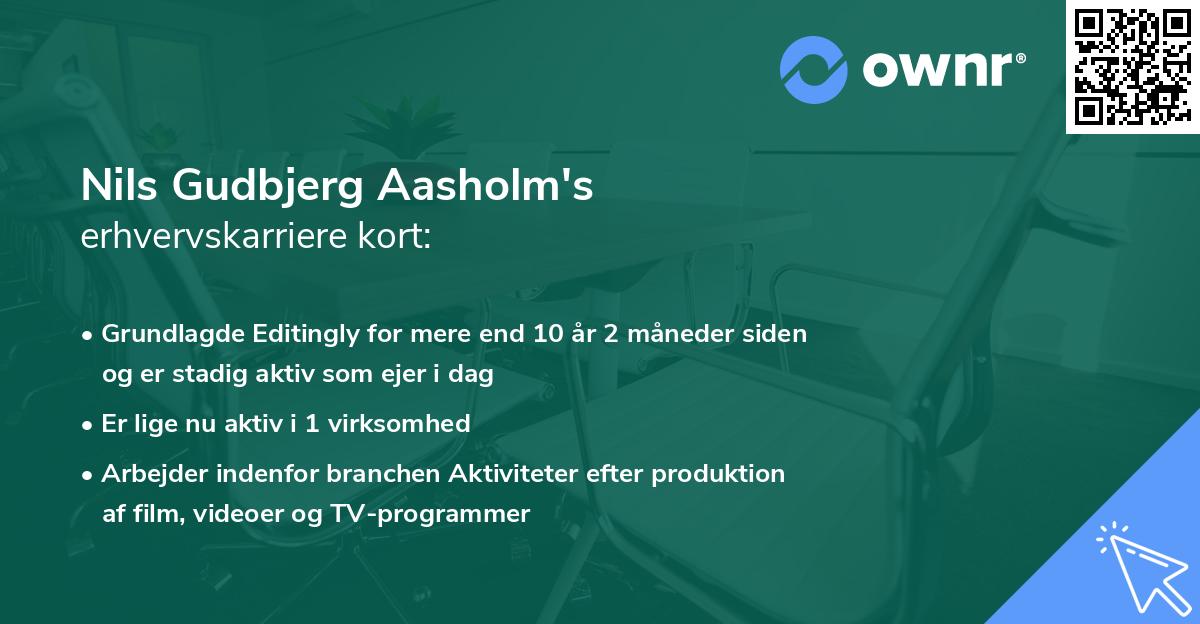 ownr®

Nils Gudbjerg Aasholm's
erhvervskarriere kort:

• Grundlagde Editingly for mere end 10 år 2 måneder siden og er stadig aktiv som ejer i dag

• Er lige nu aktiv i 1 virksomhed

• Arbejder indenfor branchen Aktiviteter efter produktion af film, videoer og TV-programmer